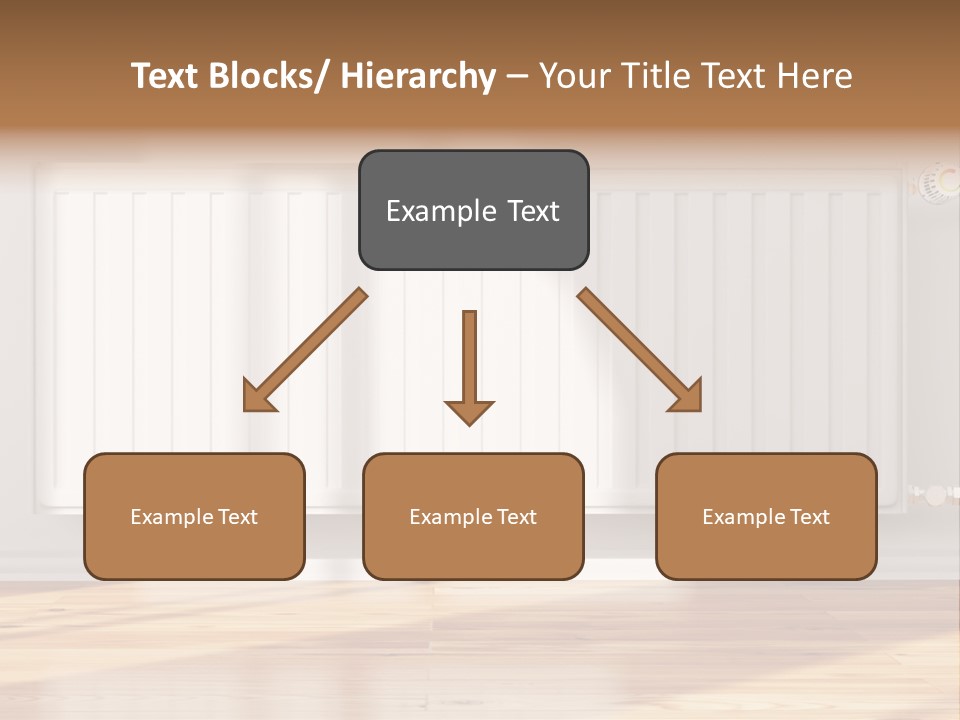 Text Blocks/ Hierarchy – Your Title Text Here

Example Text

Example Text

Example Text

Example Text